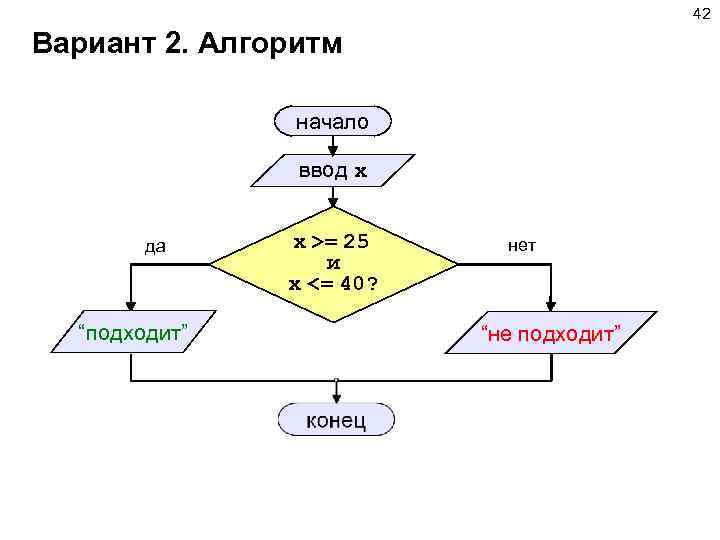 42

Вариант 2. Алгоритм

начало

ввод x

да

x >= 25
и
x <= 40?

нет

“подходит”

“не подходит”

конец